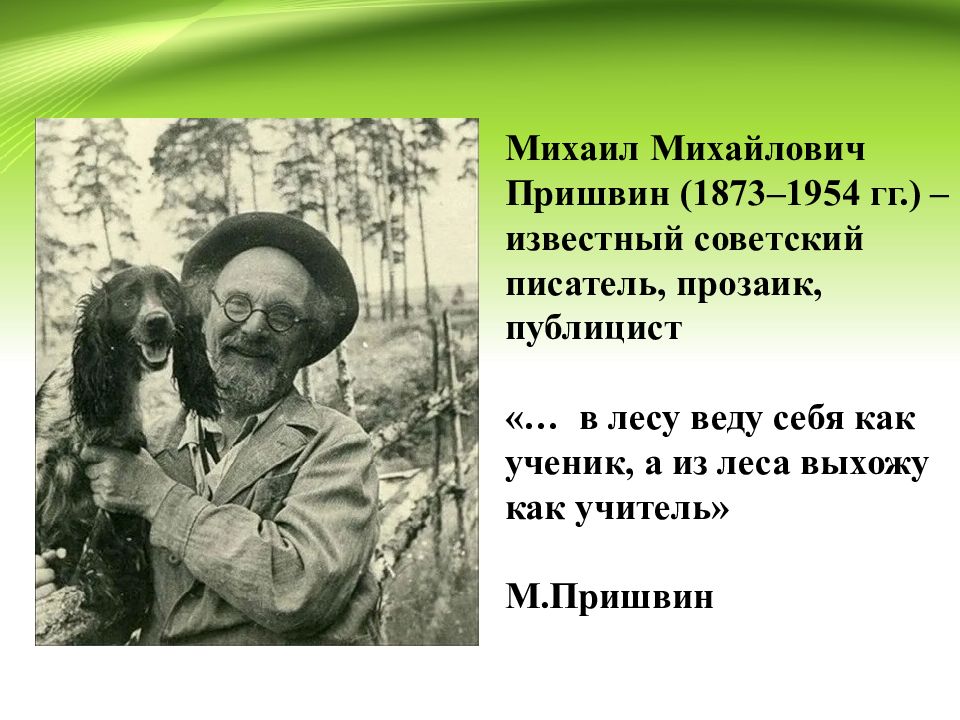 Михаил Михайлович Пришвин (1873–1954 гг.) – известный советский писатель, прозаик, публицист

«… в лесу веду себя как ученик, а из леса выхожу как учитель»

М.Пришвин